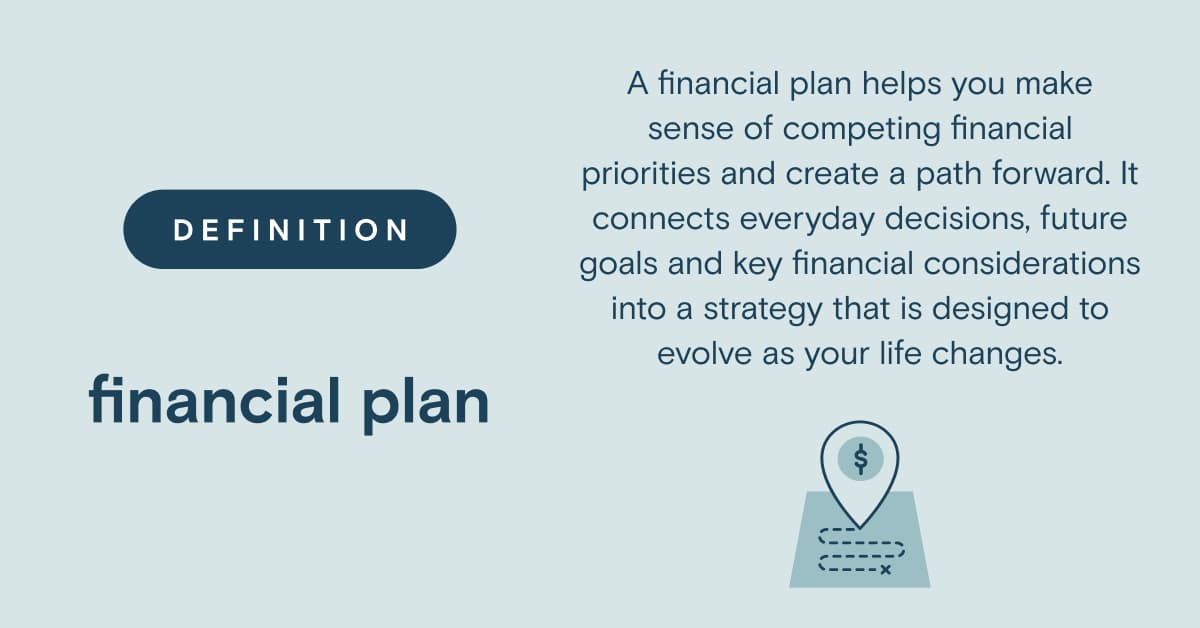 DEFINITION

financial plan

A financial plan helps you make sense of competing financial priorities and create a path forward. It connects everyday decisions, future goals and key financial considerations into a strategy that is designed to evolve as your life changes.

$